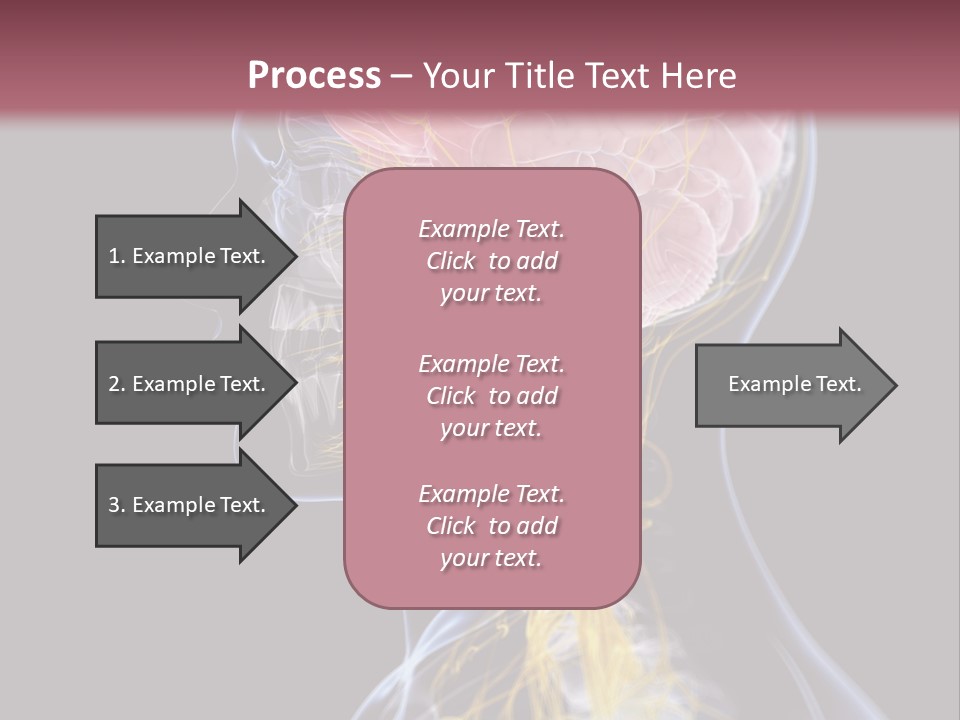 Process – Your Title Text Here

1. Example Text.

2. Example Text.

3. Example Text.

Example Text. Click to add your text.

Example Text. Click to add your text.

Example Text. Click to add your text.

Example Text.